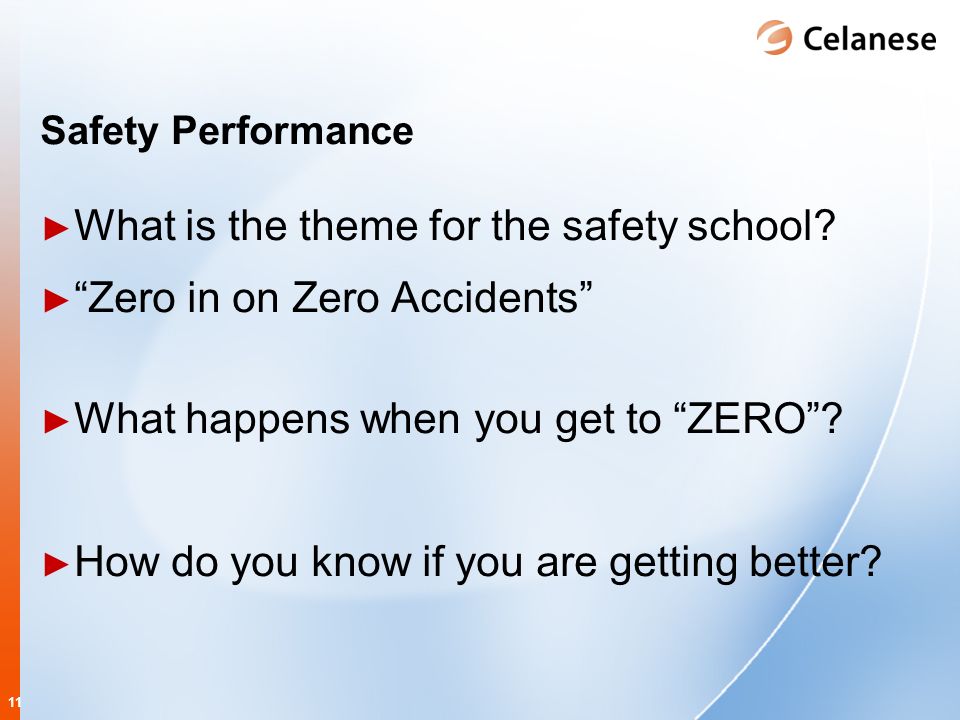 Celanese

Safety Performance

►What is the theme for the safety school?

►“Zero in on Zero Accidents”

►What happens when you get to “ZERO”?

►How do you know if you are getting better?

11